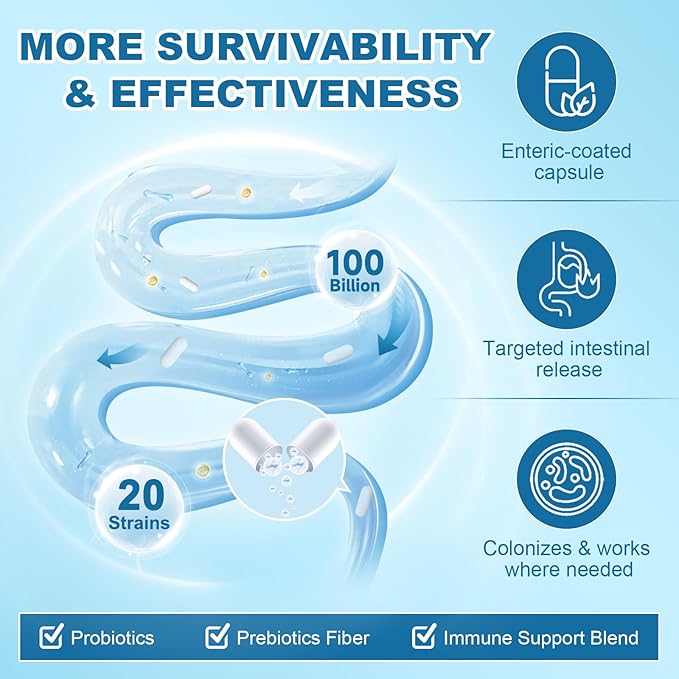 MORE SURVIVABILITY & EFFECTIVENESS

100 Billion

20 Strains

Enteric-coated capsule

Targeted intestinal release

Colonizes & works where needed

Probiotics

Prebiotics Fiber

Immune Support Blend